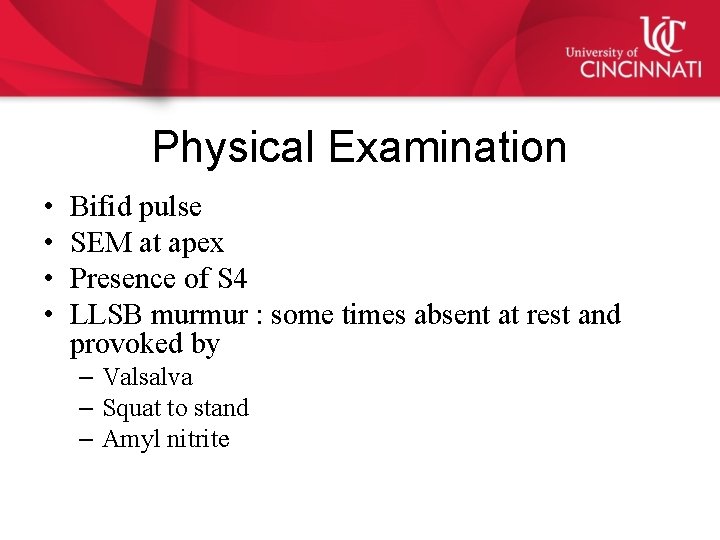 UC
University of
CINCINNATI

Physical Examination

• Bifid pulse
• SEM at apex
• Presence of S4
• LLSB murmur : some times absent at rest and provoked by
– Valsalva
– Squat to stand
– Amyl nitrite